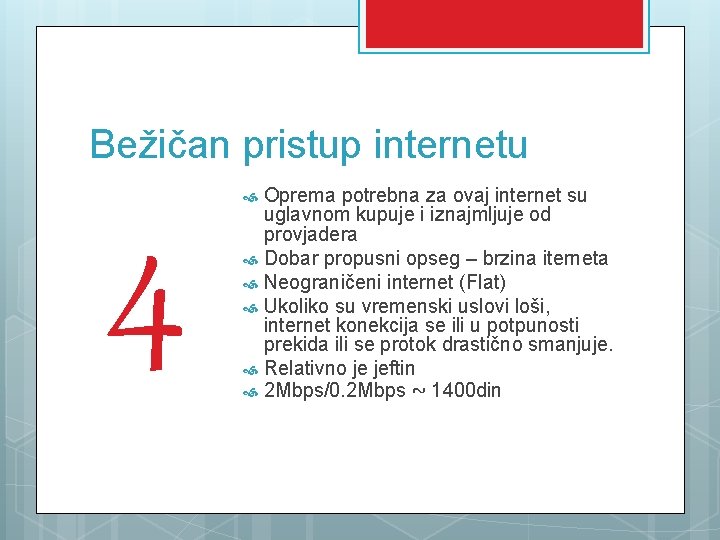 Bežičan pristup internetu

4

Oprema potrebna za ovaj internet su uglavnom kupuje i iznajmljuje od provjadera
Dobar propusni opseg – brzina iterneta
Neograničeni internet (Flat)
Ukoliko su vremenski uslovi loši, internet konekcija se ili u potpunosti prekida ili se protok drastično smanjuje.
Relativno je jeftin
2Mbps/0.2Mbps ~ 1400din